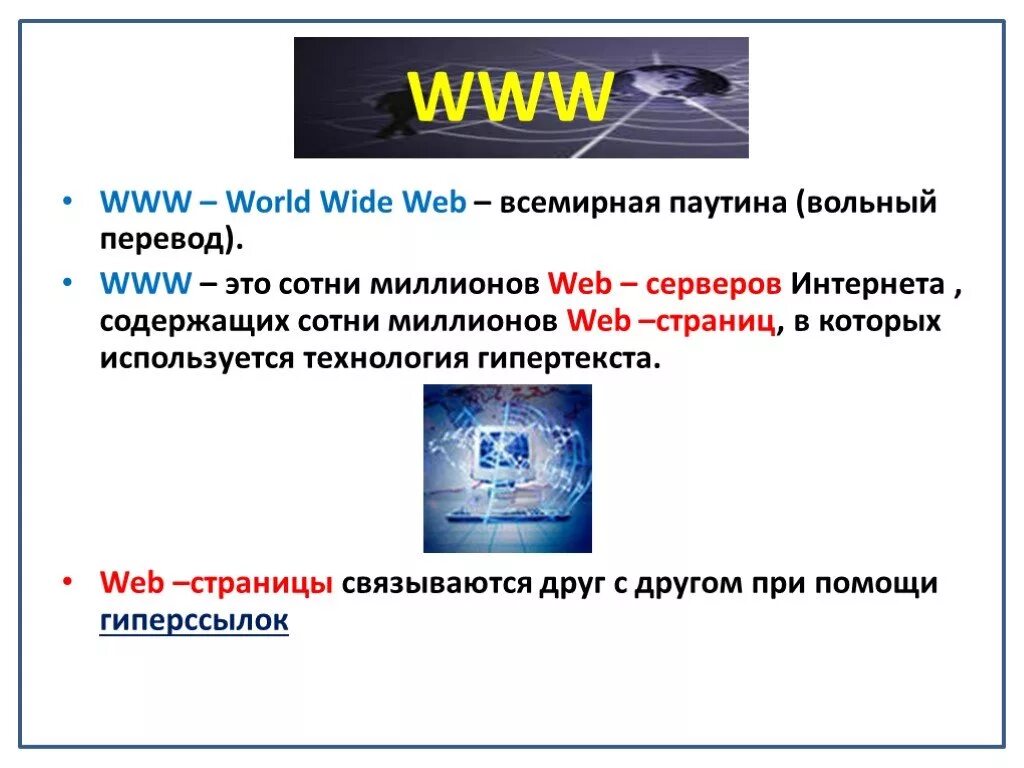 WWW

• WWW – World Wide Web – всемирная паутина (вольный перевод).

• WWW – это сотни миллионов Web – серверов Интернета , содержащих сотни миллионов Web –страниц, в которых используется технология гипертекста.

• Web –страницы связываются друг с другом при помощи гиперссылок